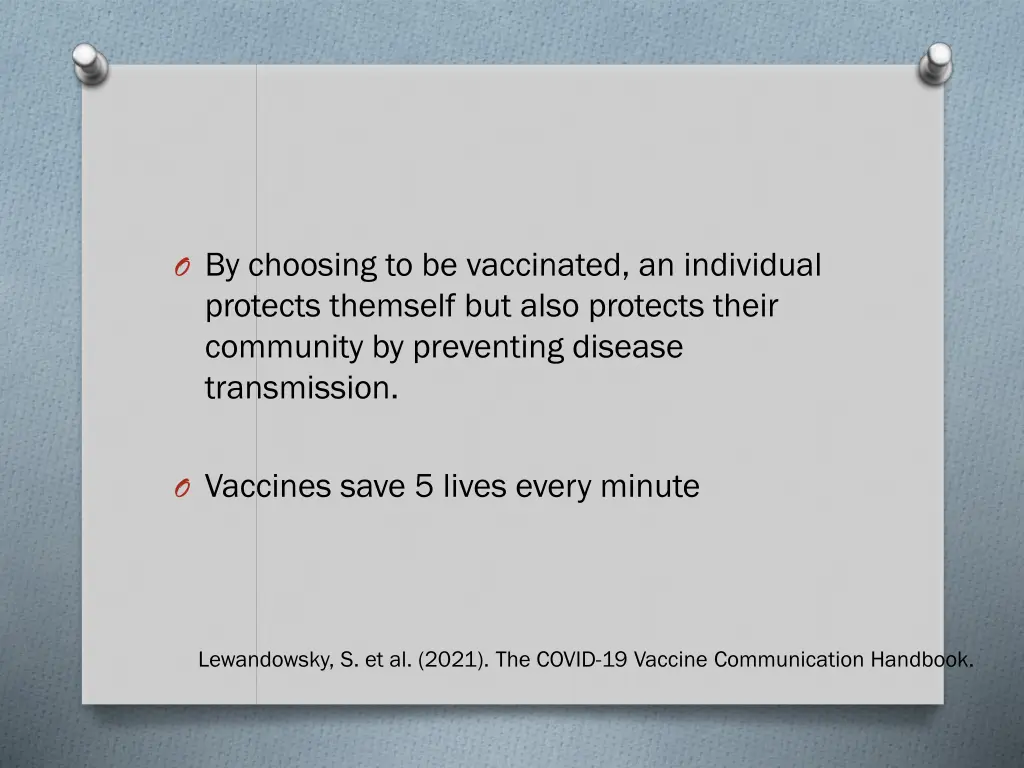 O By choosing to be vaccinated, an individual protects themself but also protects their community by preventing disease transmission.

O Vaccines save 5 lives every minute

Lewandowsky, S. et al. (2021). The COVID-19 Vaccine Communication Handbook.